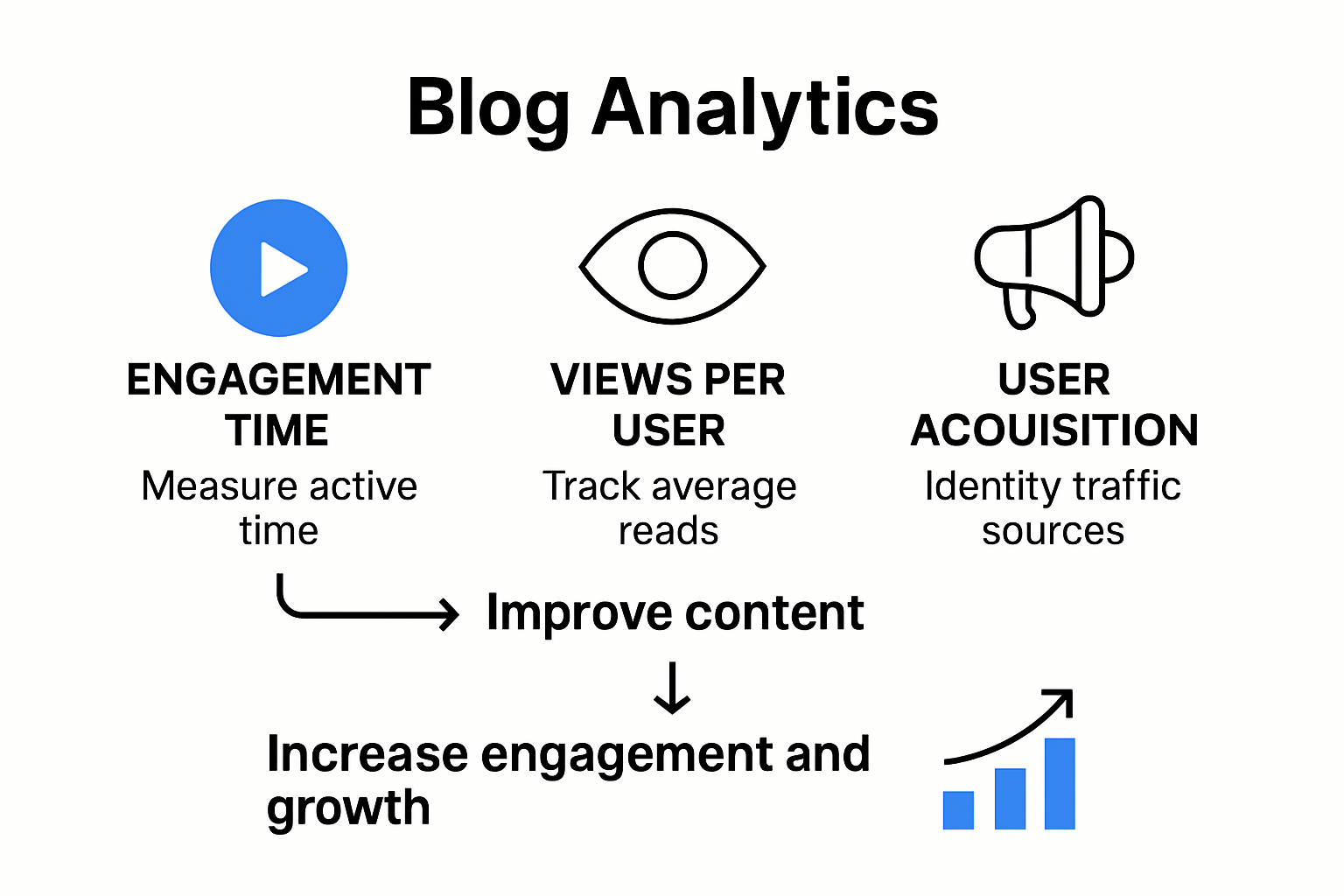 Blog Analytics

ENGAGEMENT TIME
Measure active time

VIEWS PER USER
Track average reads

USER ACOUISITION
Identity traffic sources

Improve content

Increase engagement and growth